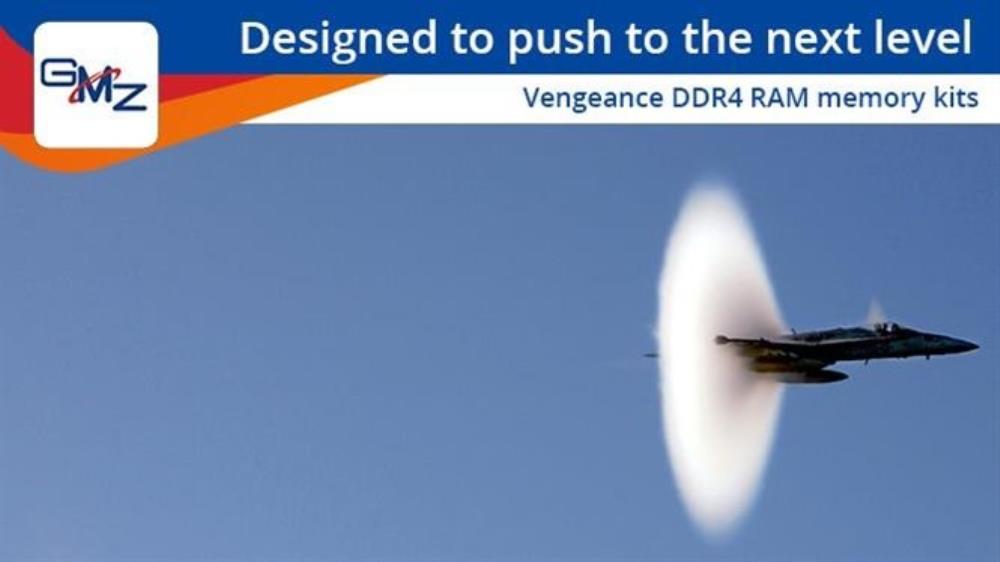 GMZ

Designed to push to the next level

Vengeance DDR4 RAM memory kits